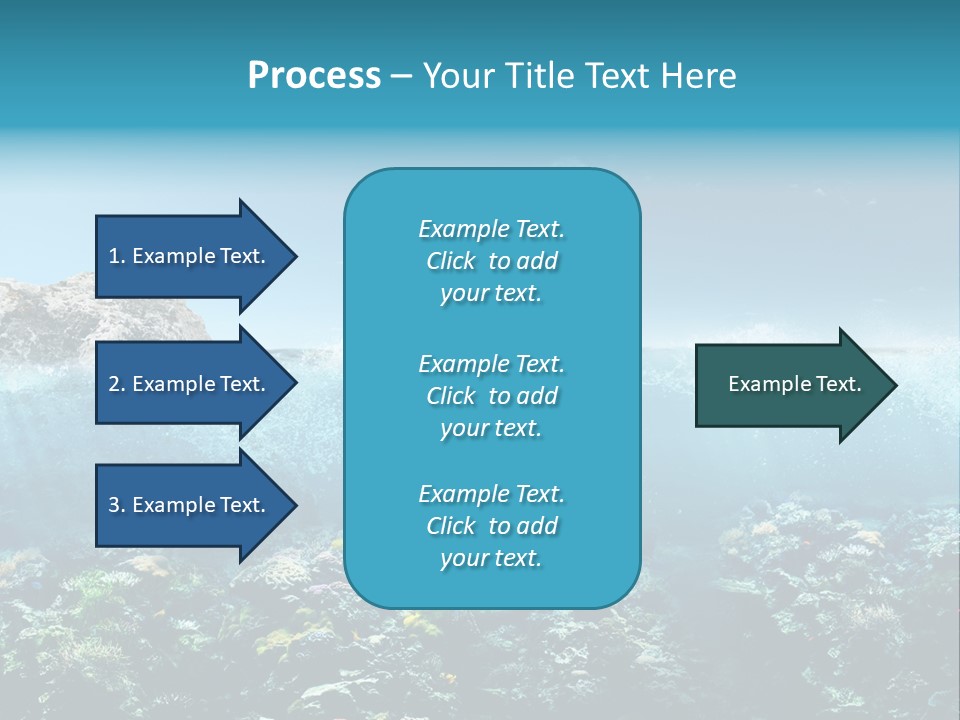 Process – Your Title Text Here

1. Example Text.

2. Example Text.

3. Example Text.

Example Text. Click to add your text.

Example Text. Click to add your text.

Example Text. Click to add your text.

Example Text.